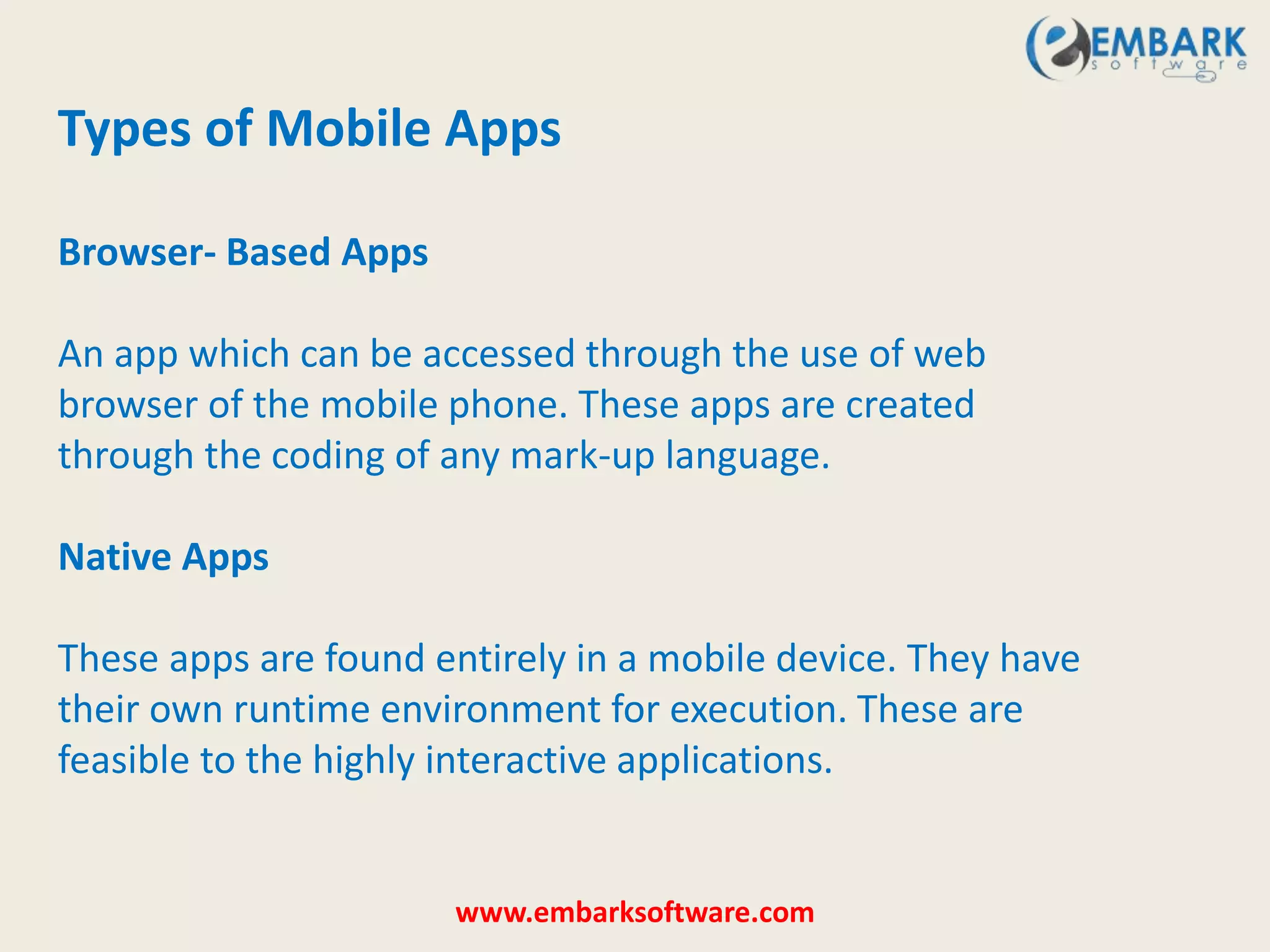 EMBARK
software

Types of Mobile Apps

Browser- Based Apps

An app which can be accessed through the use of web browser of the mobile phone. These apps are created through the coding of any mark-up language.

Native Apps

These apps are found entirely in a mobile device. They have their own runtime environment for execution. These are feasible to the highly interactive applications.

www.embarksoftware.com